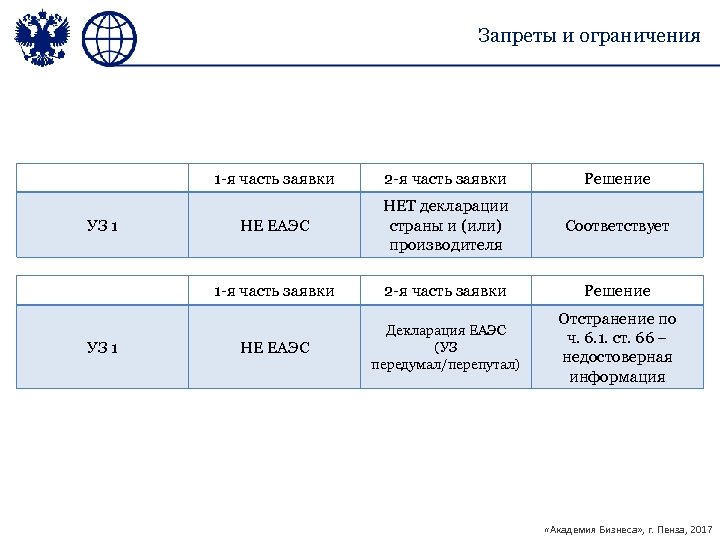 Запреты и ограничения

| | 1-я часть заявки | 2-я часть заявки | Решение |
|---|---|---|---|
| УЗ 1 | НЕ ЕАЭС | НЕТ декларации страны и (или) производителя | Соответствует |

| | 1-я часть заявки | 2-я часть заявки | Решение |
|---|---|---|---|
| УЗ 1 | НЕ ЕАЭС | Декларация ЕАЭС (УЗ передумал/перепутал) | Отстранение по ч. 6.1. ст. 66 – недостоверная информация |

«Академия Бизнеса», г. Пенза, 2017